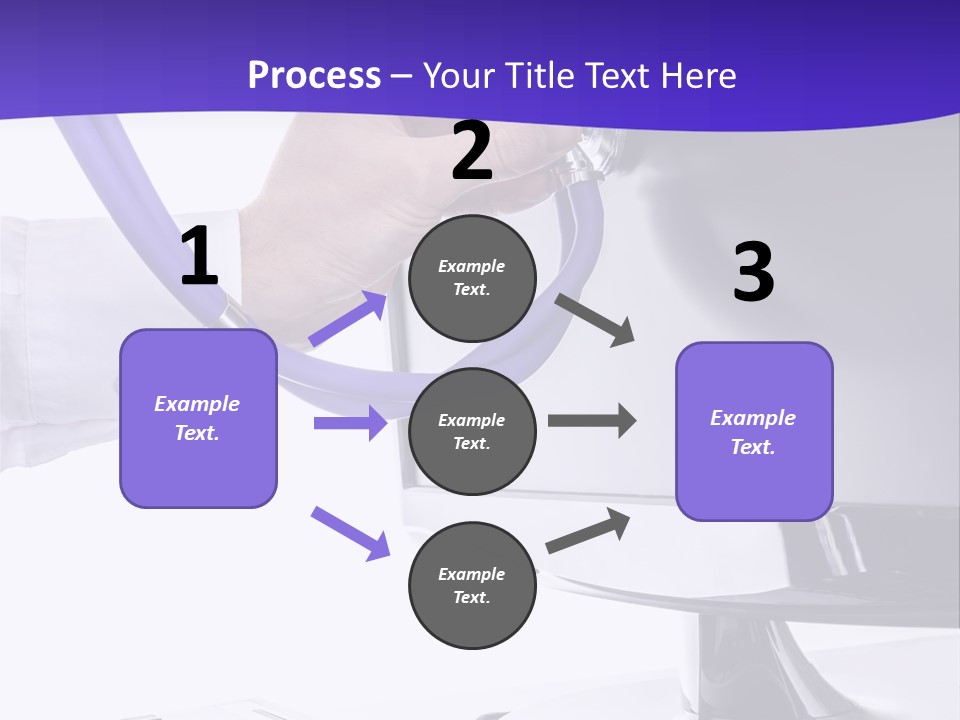 Process – Your Title Text Here

1

Example Text.

2

Example Text.

Example Text.

Example Text.

3

Example Text.